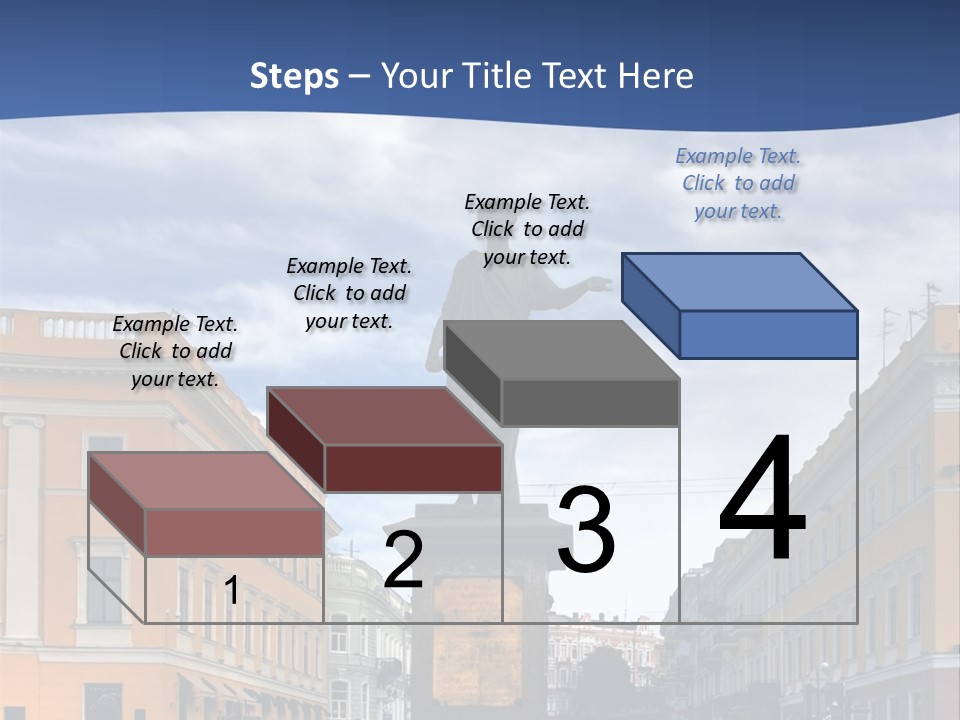 Steps – Your Title Text Here

Example Text. Click to add your text.

Example Text. Click to add your text.

Example Text. Click to add your text.

Example Text. Click to add your text.

1

2

3

4